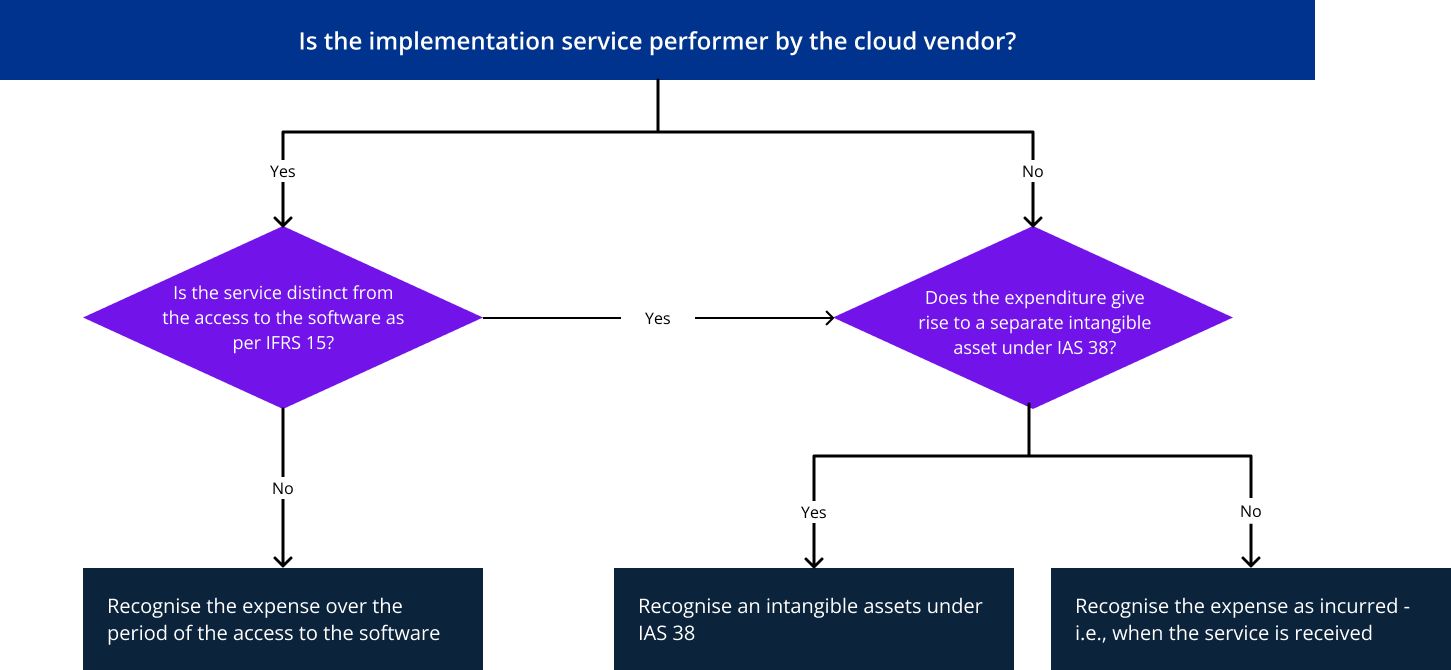 Is the implementation service performer by the cloud vendor?

Yes

No

Is the service distinct from the access to the software as per IFRS 15?

Yes

Does the expenditure give rise to a separate intangible asset under IAS 38?

No

Yes

No

Recognise the expense over the period of the access to the software

Recognise an intangible assets under IAS 38

Recognise the expense as incurred - i.e., when the service is received